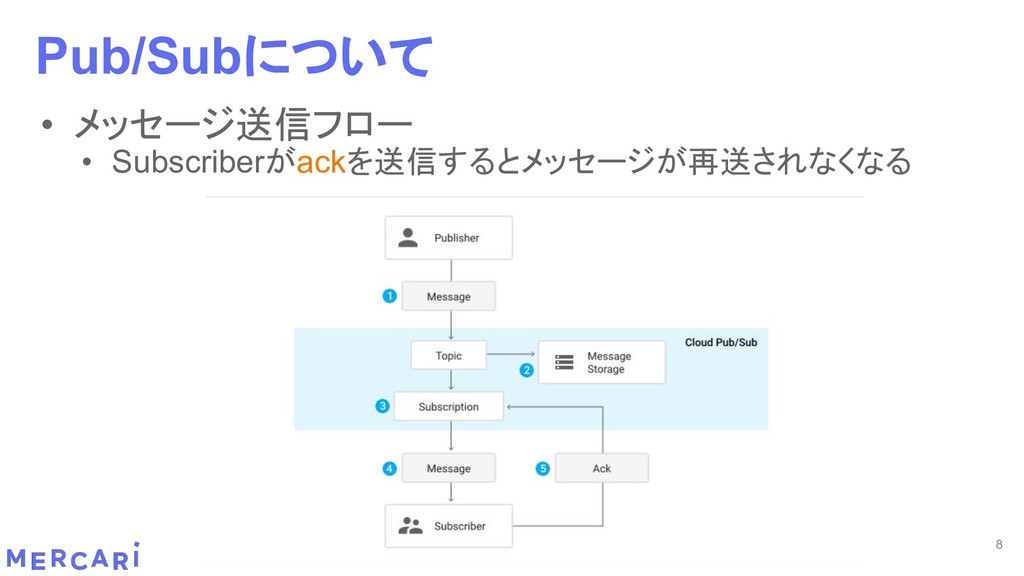 Pub/Subについて

• メッセージ送信フロー
  • Subscriberがackを送信するとメッセージが再送されなくなる

Publisher

1 Message

Cloud Pub/Sub

Topic

2 Message Storage

3 Subscription

4 Message

5 Ack

Subscriber

MERCARI

8